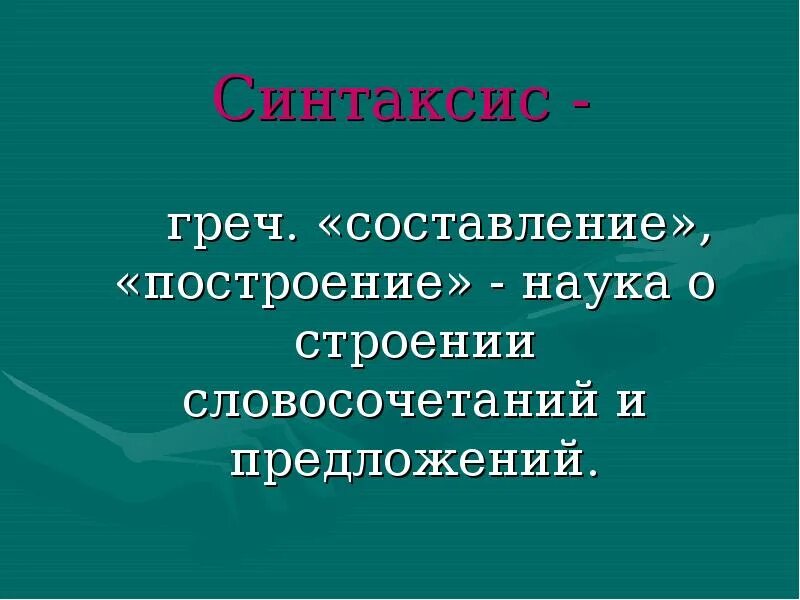 Синтаксис -

греч. «составление», «построение» - наука о строении словосочетаний и предложений.